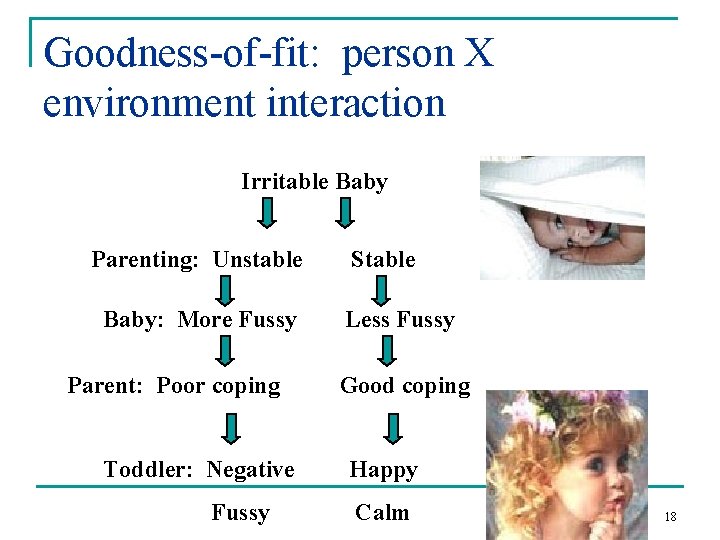 Goodness-of-fit: person X environment interaction

Irritable Baby

Parenting: Unstable Stable

Baby: More Fussy Less Fussy

Parent: Poor coping Good coping

Toddler: Negative Happy

Fussy Calm

18